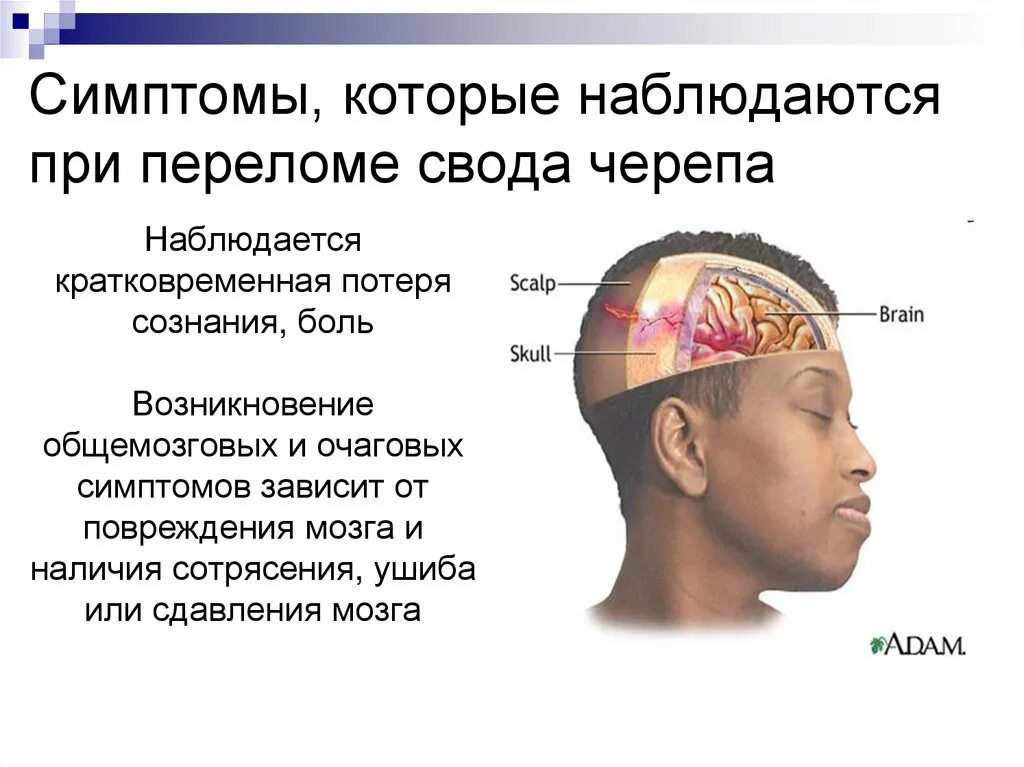 Симптомы, которые наблюдаются при переломе свода черепа

Наблюдается кратковременная потеря сознания, боль

Возникновение общемозговых и очаговых симптомов зависит от повреждения мозга и наличия сотрясения, ушиба или сдавления мозга

Scalp

Skull

Brain

A.D.A.M.